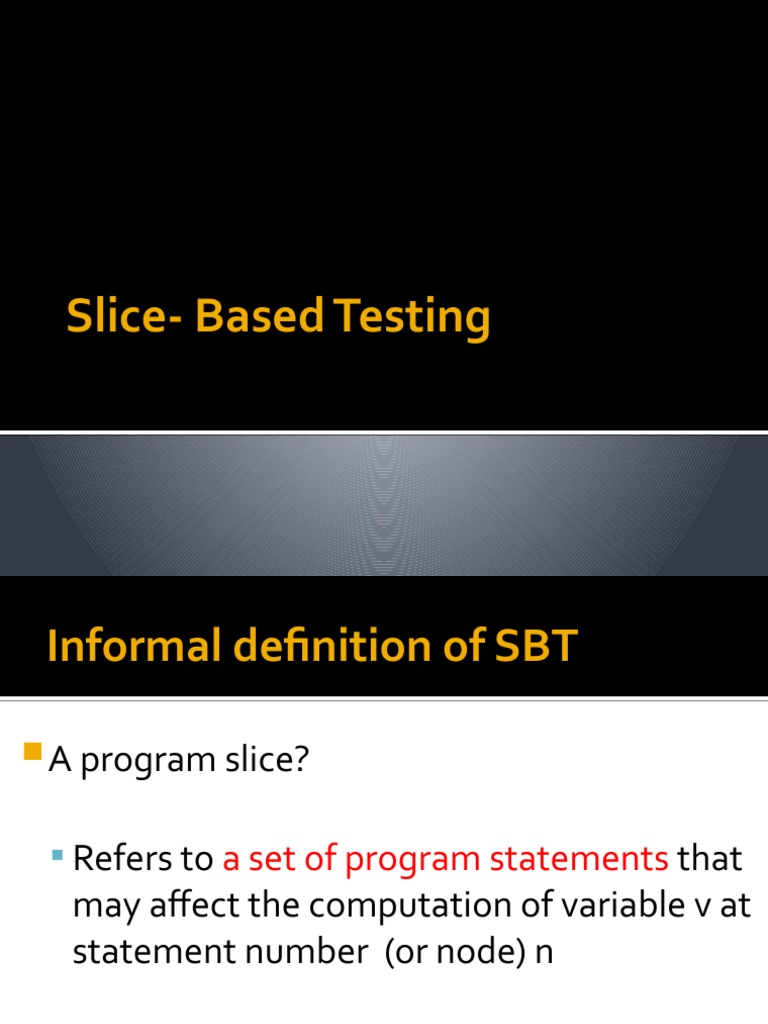 Slice- Based Testing

Informal definition of SBT

A program slice?

Refers to a set of program statements that may affect the computation of variable v at statement number (or node) n